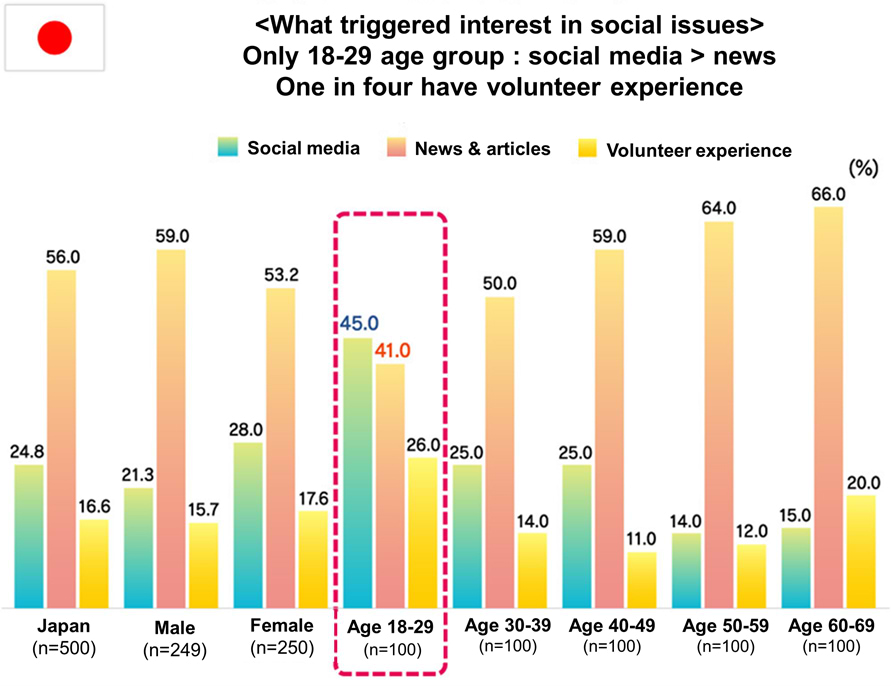 <What triggered interest in social issues>
Only 18-29 age group : social media > news
One in four have volunteer experience

Social media News & articles Volunteer experience

(%)

| | Social media | News & articles | Volunteer experience |
|---|---|---|---|
| Japan (n=500) | 24.8 | 56.0 | 16.6 |
| Male (n=249) | 21.3 | 59.0 | 15.7 |
| Female (n=250) | 28.0 | 53.2 | 17.6 |
| Age 18-29 (n=100) | 45.0 | 41.0 | 26.0 |
| Age 30-39 (n=100) | 25.0 | 50.0 | 14.0 |
| Age 40-49 (n=100) | 25.0 | 59.0 | 11.0 |
| Age 50-59 (n=100) | 14.0 | 64.0 | 12.0 |
| Age 60-69 (n=100) | 15.0 | 66.0 | 20.0 |